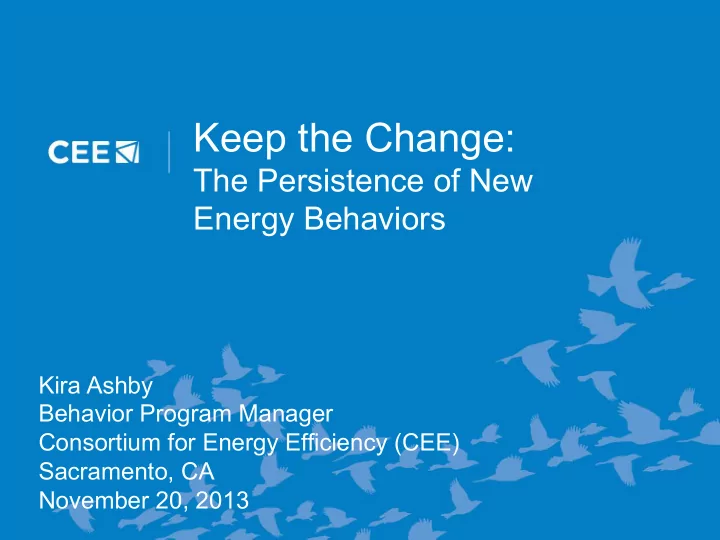 CEE

Keep the Change:
The Persistence of New Energy Behaviors

Kira Ashby
Behavior Program Manager
Consortium for Energy Efficiency (CEE)
Sacramento, CA
November 20, 2013